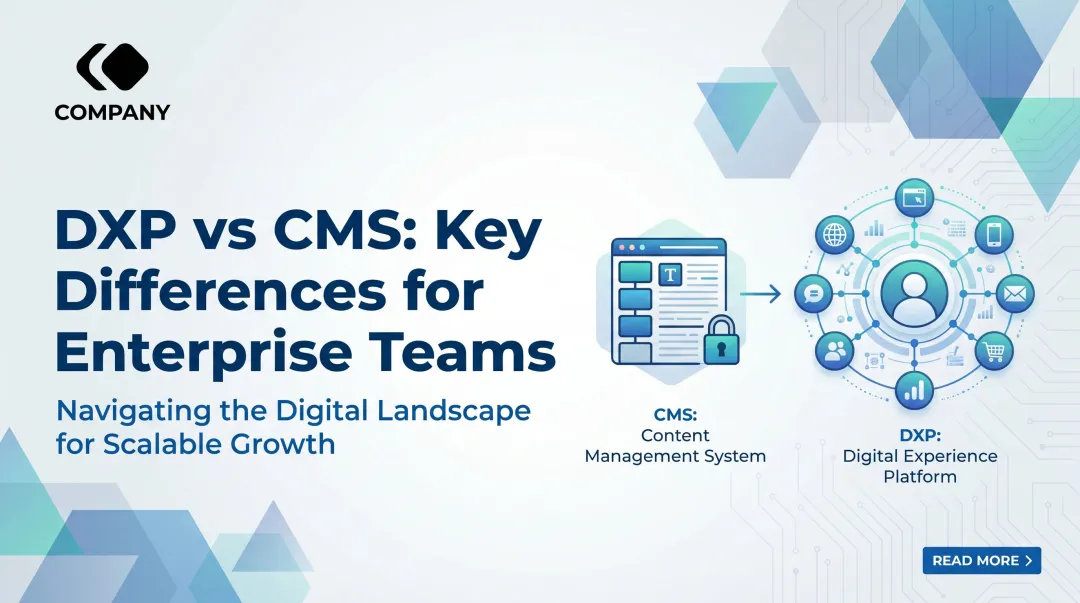 COMPANY

DXP vs CMS: Key Differences for Enterprise Teams

Navigating the Digital Landscape for Scalable Growth

T

CMS:
Content
Management System

DXP:
Digital Experience
Platform

READ MORE >